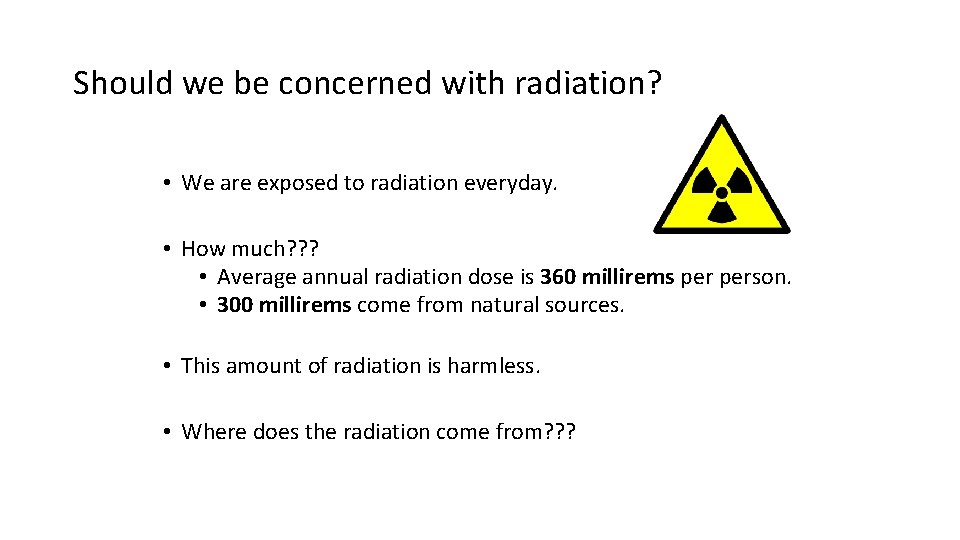 Should we be concerned with radiation?

• We are exposed to radiation everyday.

• How much???
  • Average annual radiation dose is 360 millirems per person.
  • 300 millirems come from natural sources.

• This amount of radiation is harmless.

• Where does the radiation come from???